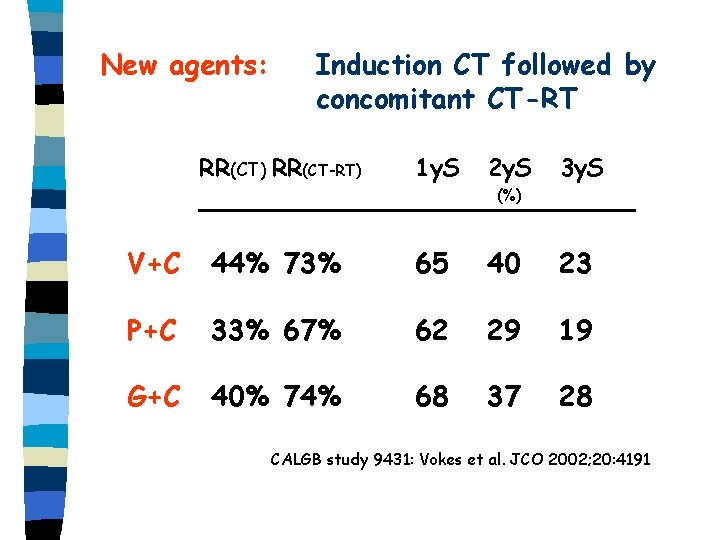 New agents: Induction CT followed by concomitant CT-RT

|  | RR(CT) | RR(CT-RT) | 1yS | 2yS (%) | 3yS |
|---|---|---|---|---|---|
| V+C | 44% | 73% | 65 | 40 | 23 |
| P+C | 33% | 67% | 62 | 29 | 19 |
| G+C | 40% | 74% | 68 | 37 | 28 |

CALGB study 9431: Vokes et al. JCO 2002;20:4191